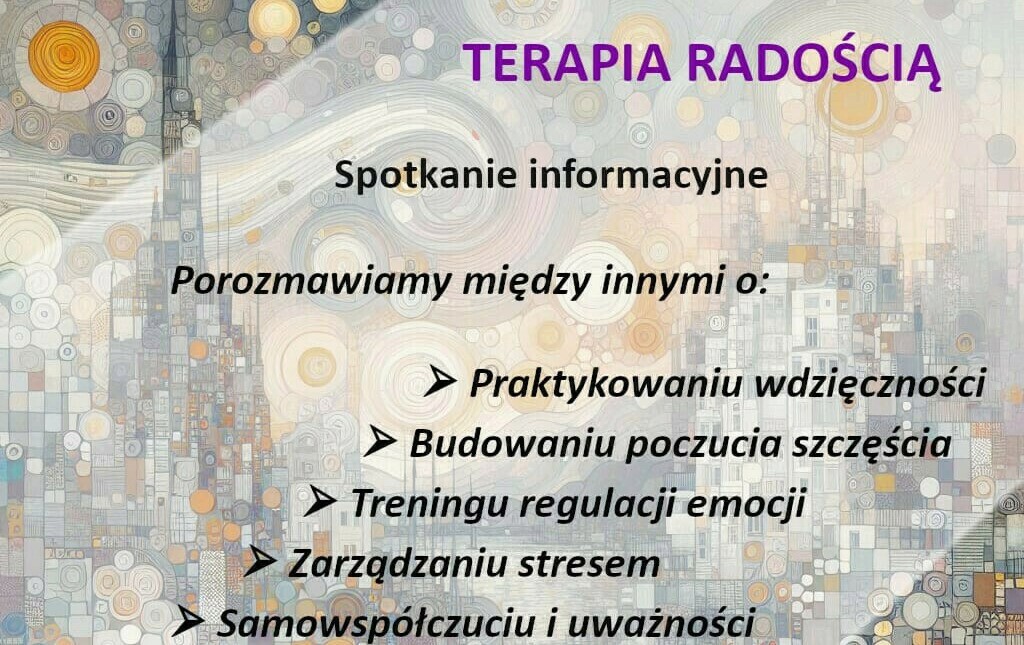 TERAPIA RADOŚCIĄ

Spotkanie informacyjne

Porozmawiamy między innymi o:

➤ Praktykowaniu wdzięczności
➤ Budowaniu poczucia szczęścia
➤ Treningu regulacji emocji
➤ Zarządzaniu stresem
➤ Samowspółczuciu i uważności